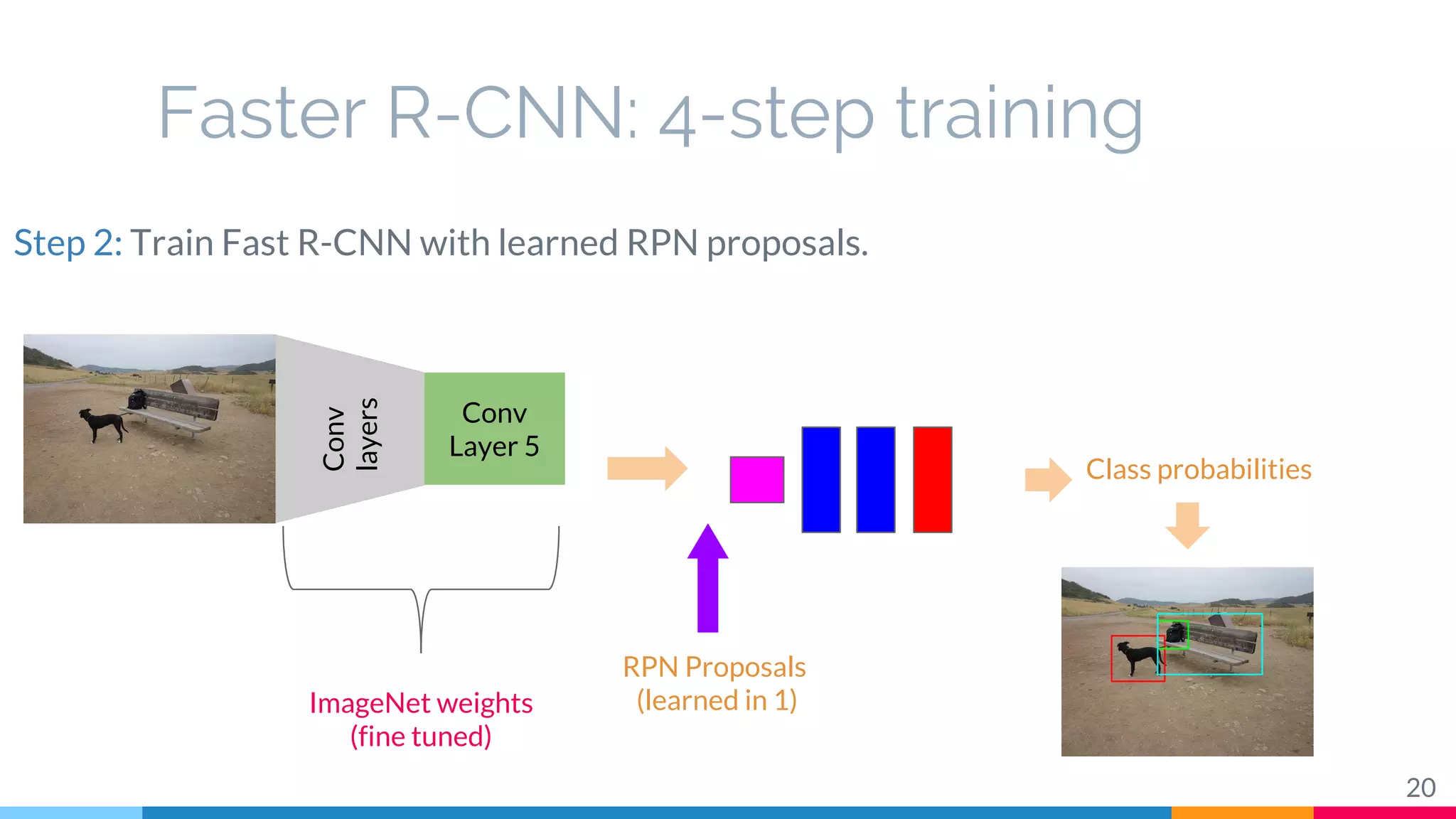 Faster R-CNN: 4-step training

Step 2: Train Fast R-CNN with learned RPN proposals.

Conv layers

Conv Layer 5

Class probabilities

ImageNet weights (fine tuned)

RPN Proposals (learned in 1)

20